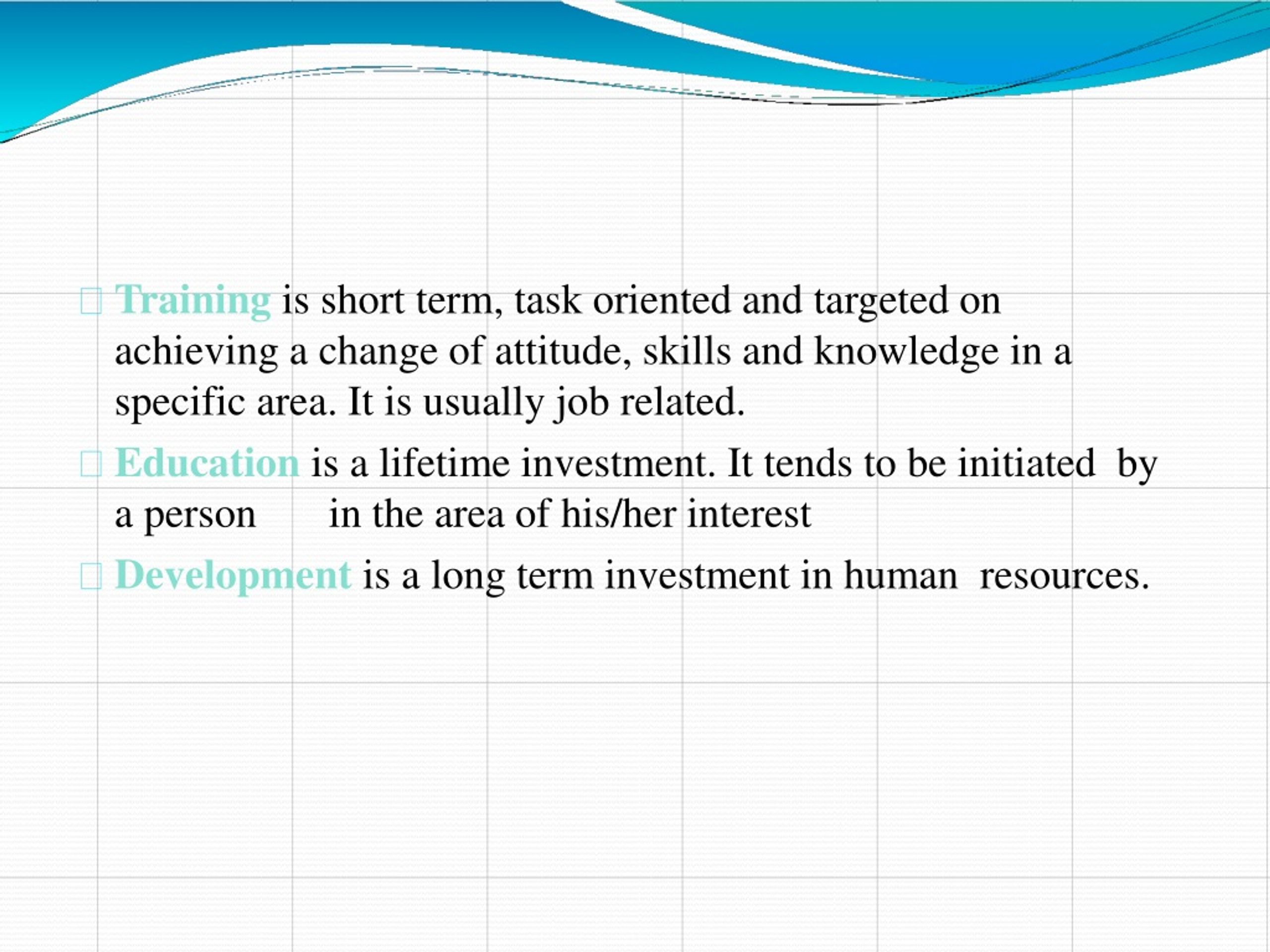 Training is short term, task oriented and targeted on achieving a change of attitude, skills and knowledge in a specific area. It is usually job related.

Education is a lifetime investment. It tends to be initiated by a person in the area of his/her interest

Development is a long term investment in human resources.